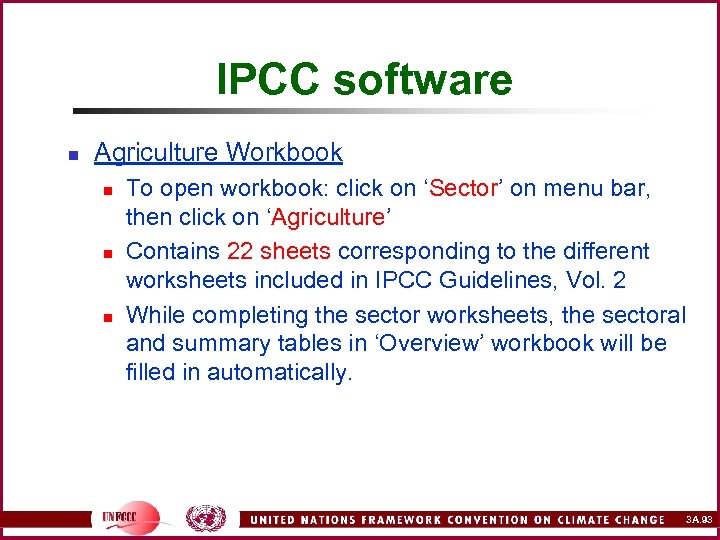 IPCC software

Agriculture Workbook

To open workbook: click on ‘Sector’ on menu bar, then click on ‘Agriculture’

Contains 22 sheets corresponding to the different worksheets included in IPCC Guidelines, Vol. 2

While completing the sector worksheets, the sectoral and summary tables in ‘Overview’ workbook will be filled in automatically.

UNFCCC

UNITED NATIONS FRAMEWORK CONVENTION ON CLIMATE CHANGE

3A.93